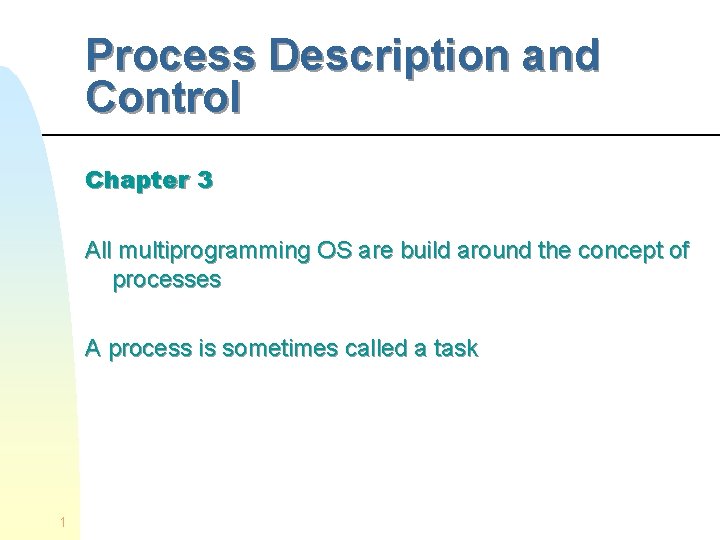 Process Description and Control

Chapter 3

All multiprogramming OS are build around the concept of processes

A process is sometimes called a task

1